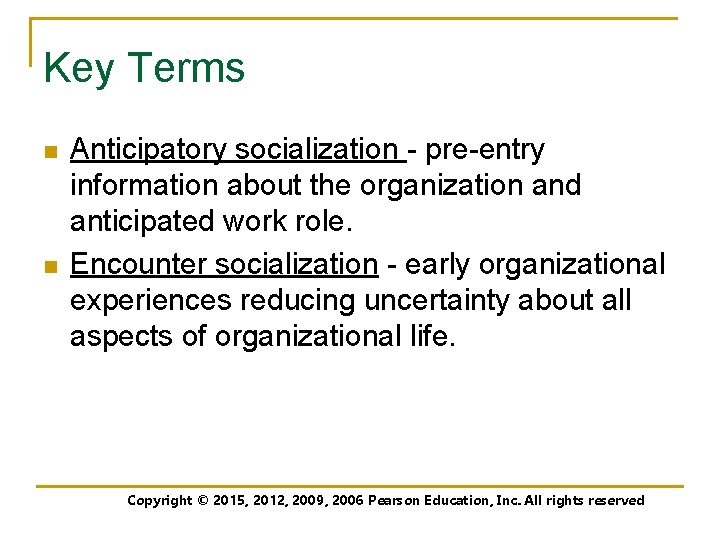 Key Terms

Anticipatory socialization - pre-entry information about the organization and anticipated work role.

Encounter socialization - early organizational experiences reducing uncertainty about all aspects of organizational life.

Copyright © 2015, 2012, 2009, 2006 Pearson Education, Inc. All rights reserved